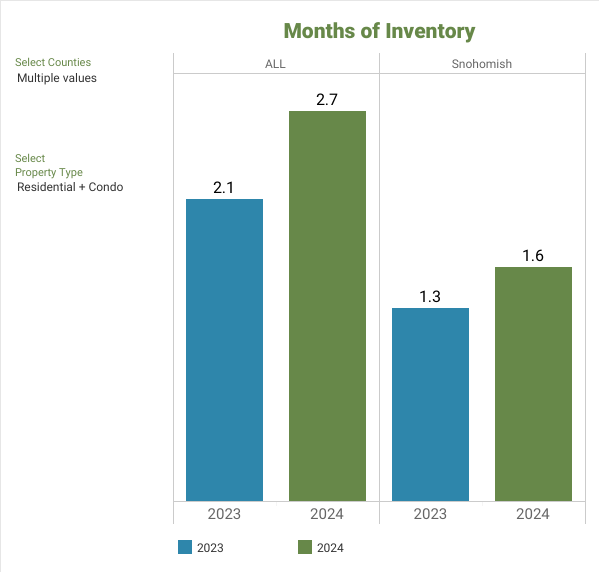 Months of Inventory

Select Counties
Multiple values

Select
Property Type
Residential + Condo

ALL

Snohomish

2.1

2.7

1.3

1.6

2023

2024

2023

2024

2023

2024